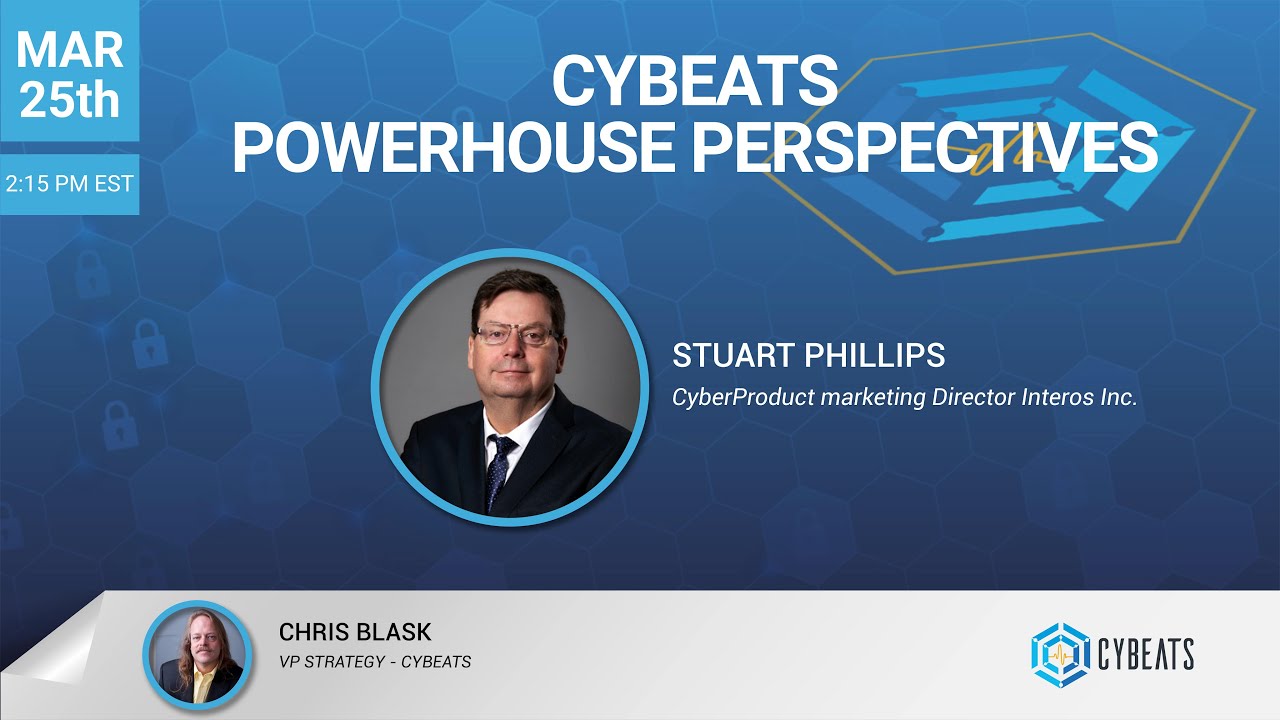 MAR 25th

2:15 PM EST

CYBEATS POWERHOUSE PERSPECTIVES

STUART PHILLIPS
CyberProduct marketing Director Interos Inc.

CHRIS BLASK
VP STRATEGY - CYBEATS

CYBEATS